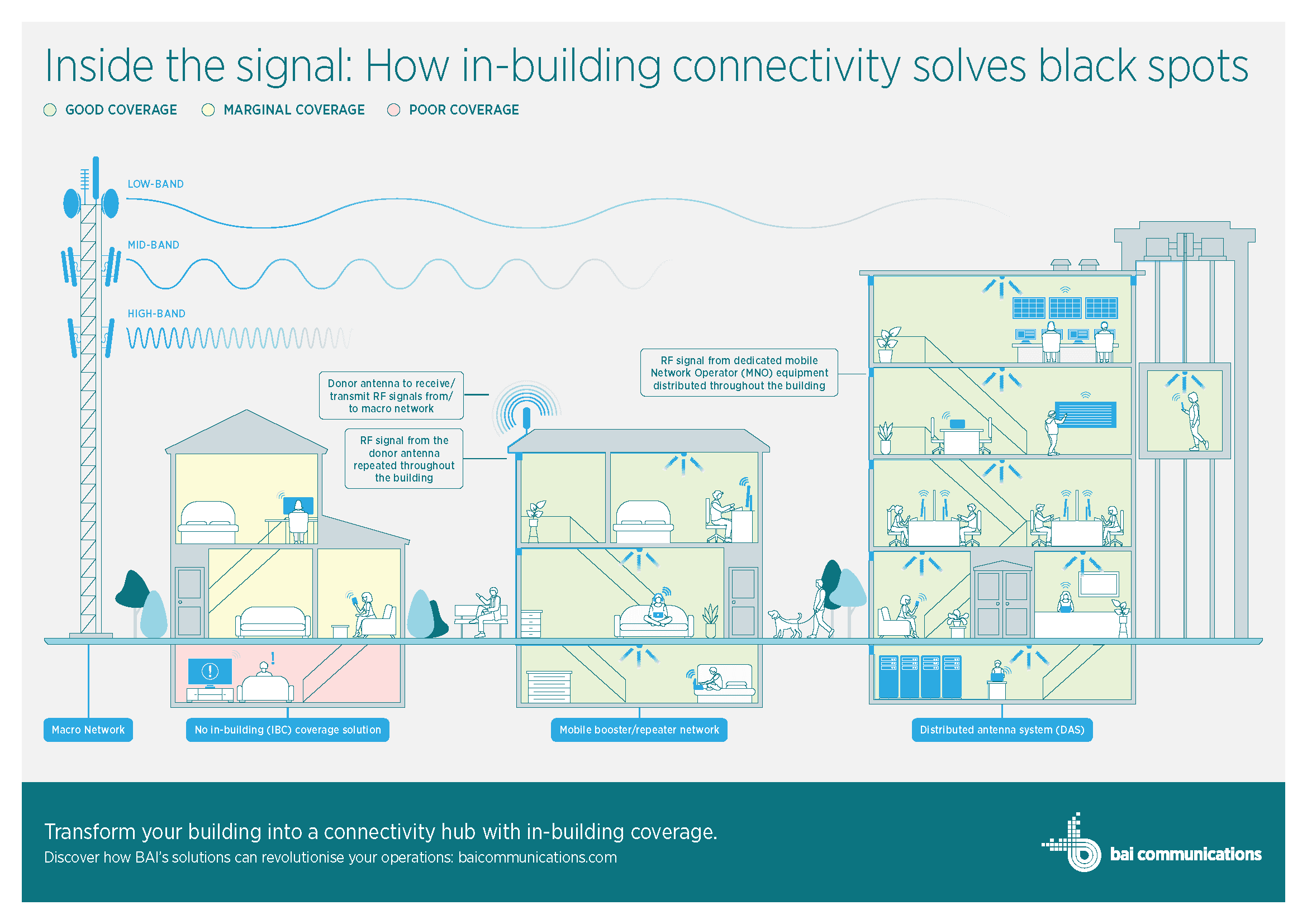 Inside the signal: How in-building connectivity solves black spots

GOOD COVERAGE MARGINAL COVERAGE POOR COVERAGE

LOW-BAND

MID-BAND

HIGH-BAND

Donor antenna to receive/ transmit RF signals from/ to macro network

RF signal from the donor antenna repeated throughout the building

RF signal from dedicated mobile Network Operator (MNO) equipment distributed throughout the building

Macro Network

No in-building (IBC) coverage solution

Mobile booster/repeater network

Distributed antenna system (DAS)

Transform your building into a connectivity hub with in-building coverage.

Discover how BAI's solutions can revolutionise your operations: baicommunications.com

bai communications